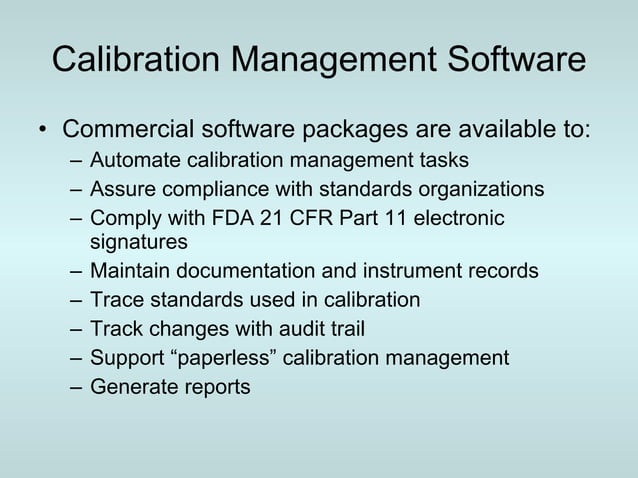 Calibration Management Software

• Commercial software packages are available to:
– Automate calibration management tasks
– Assure compliance with standards organizations
– Comply with FDA 21 CFR Part 11 electronic signatures
– Maintain documentation and instrument records
– Trace standards used in calibration
– Track changes with audit trail
– Support “paperless” calibration management
– Generate reports